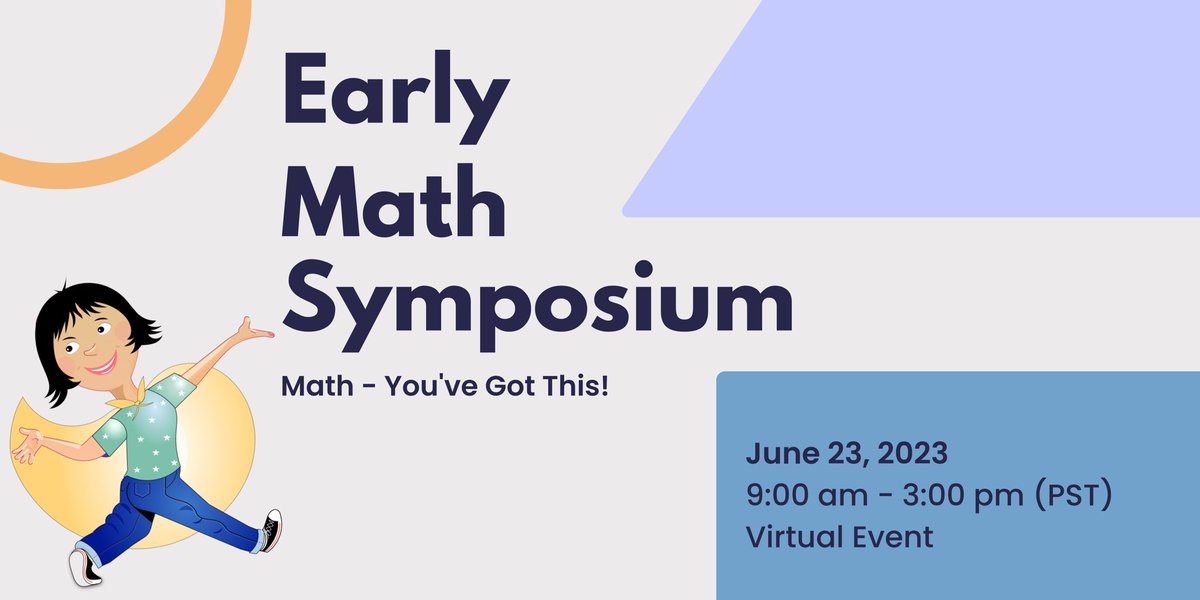 Early Math Symposium

Math - You've Got This!

June 23, 2023
9:00 am - 3:00 pm (PST)
Virtual Event